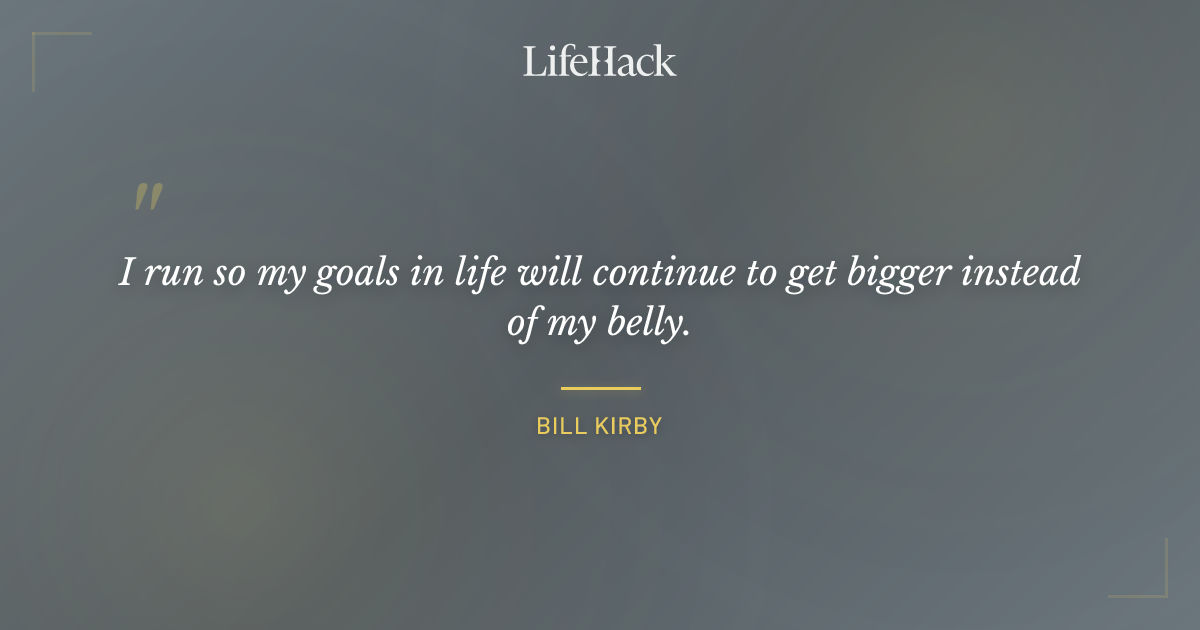 LifeHack

"

I run so my goals in life will continue to get bigger instead of my belly.

BILL KIRBY